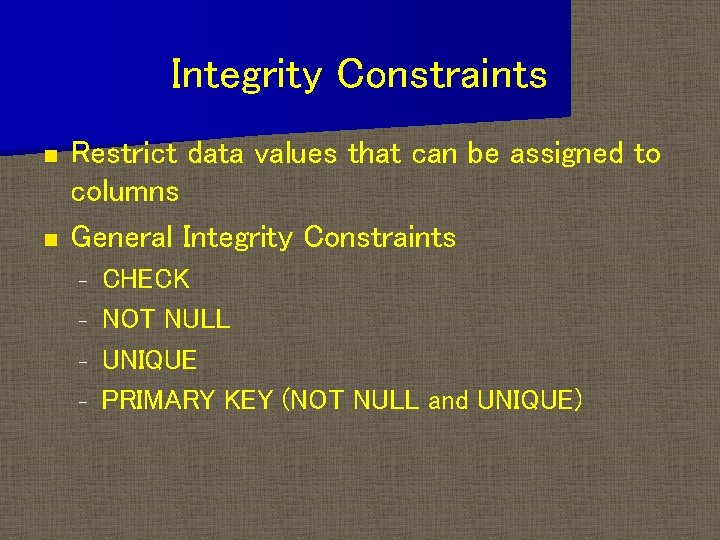 Integrity Constraints

■ Restrict data values that can be assigned to columns

■ General Integrity Constraints
– CHECK
– NOT NULL
– UNIQUE
– PRIMARY KEY (NOT NULL and UNIQUE)